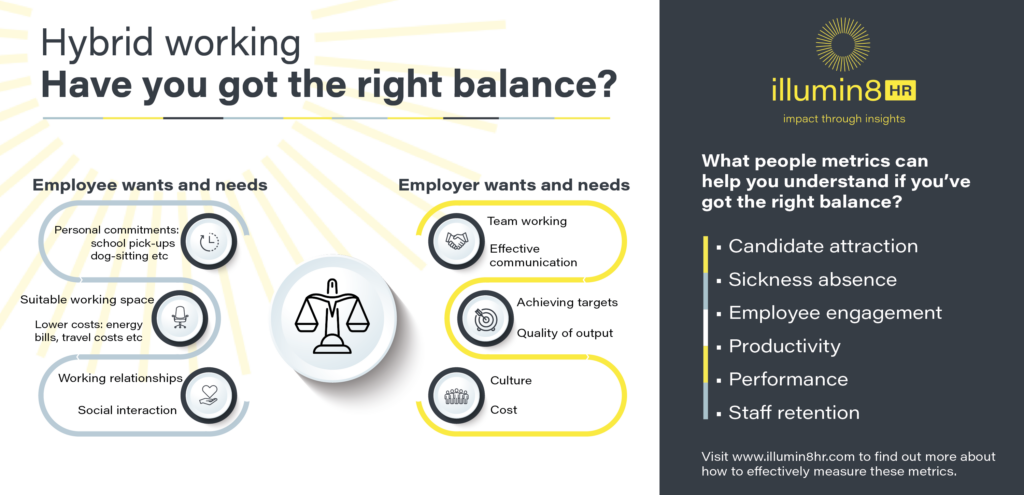 Hybrid working
Have you got the right balance?

Employee wants and needs

Personal commitments: school pick-ups dog-sitting etc

Suitable working space

Lower costs: energy bills, travel costs etc

Working relationships

Social interaction

Employer wants and needs

Team working

Effective communication

Achieving targets

Quality of output

Culture

Cost

illumin8 HR
impact through insights

What people metrics can help you understand if you've got the right balance?

▪ Candidate attraction
▪ Sickness absence
▪ Employee engagement
▪ Productivity
▪ Performance
▪ Staff retention

Visit www.illumin8hr.com to find out more about how to effectively measure these metrics.